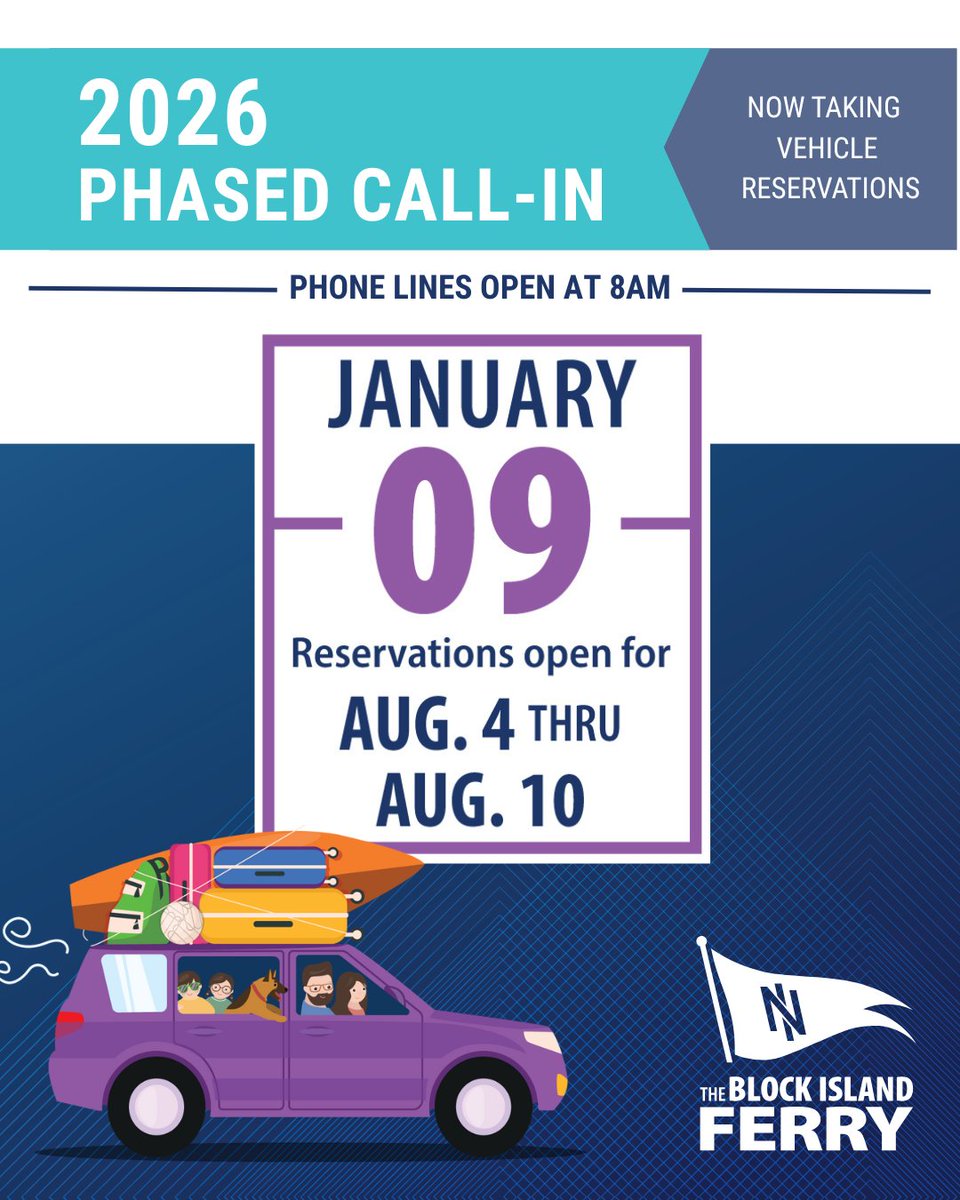 2026 PHASED CALL-IN

NOW TAKING VEHICLE RESERVATIONS

PHONE LINES OPEN AT 8AM

JANUARY

09

Reservations open for

AUG. 4 THRU AUG. 10

N

THE BLOCK ISLAND FERRY